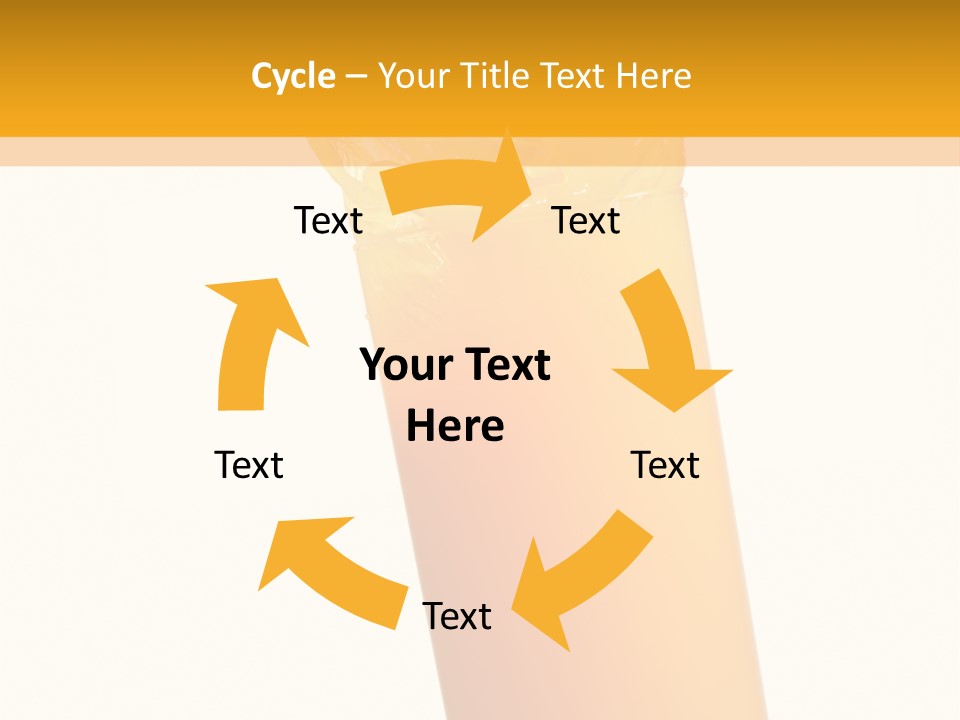 Cycle – Your Title Text Here

Text

Text

Your Text Here

Text

Text

Text